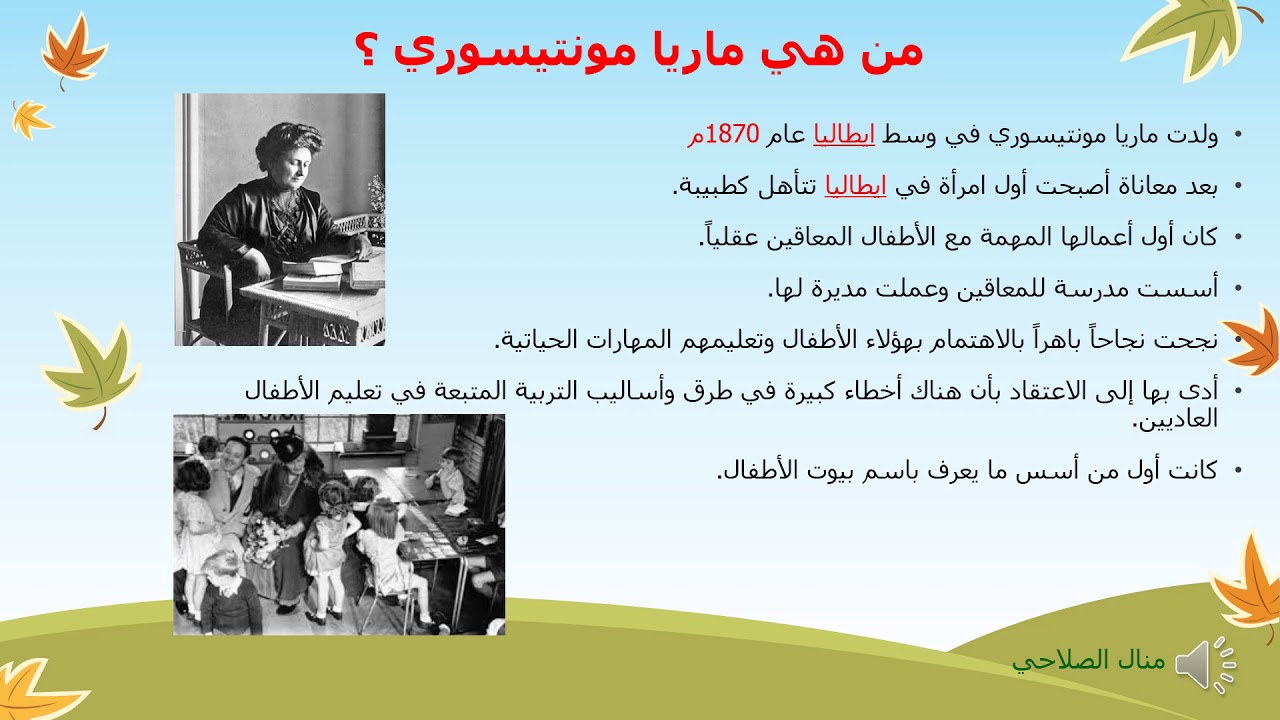 من هي ماريا مونتيسوري ؟

• ولدت ماريا مونتيسوري في وسط ايطاليا عام 1870م

• بعد معاناة أصبحت أول امرأة في ايطاليا تتأهل كطبيبة.

• كان أول أعمالها المهمة مع الأطفال المعاقين عقلياً.

• أسست مدرسة للمعاقين وعملت مديرة لها.

• نجحت نجاحاً باهراً بالاهتمام بهؤلاء الأطفال وتعليمهم المهارات الحياتية.

• أدى بها إلى الاعتقاد بأن هناك أخطاء كبيرة في طرق وأساليب التربية المتبعة في تعليم الأطفال العاديين.

• كانت أول من أسس ما يعرف باسم بيوت الأطفال.

منال الصلاحي